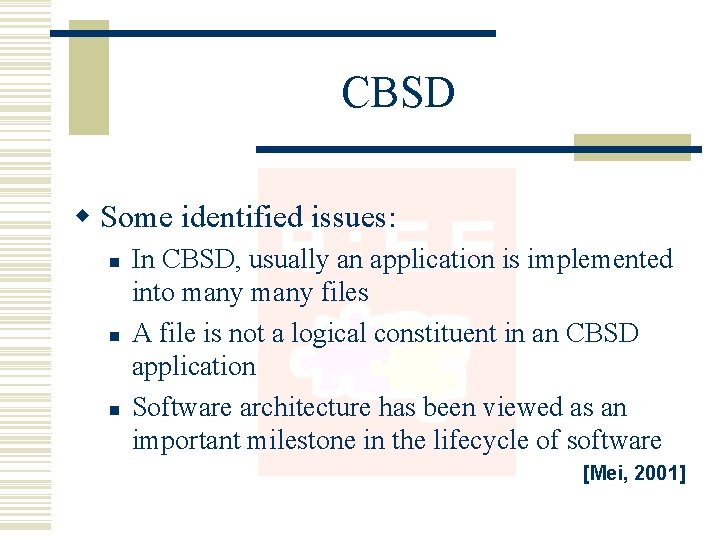 CBSD

Some identified issues:

In CBSD, usually an application is implemented into many many files

A file is not a logical constituent in an CBSD application

Software architecture has been viewed as an important milestone in the lifecycle of software

[Mei, 2001]